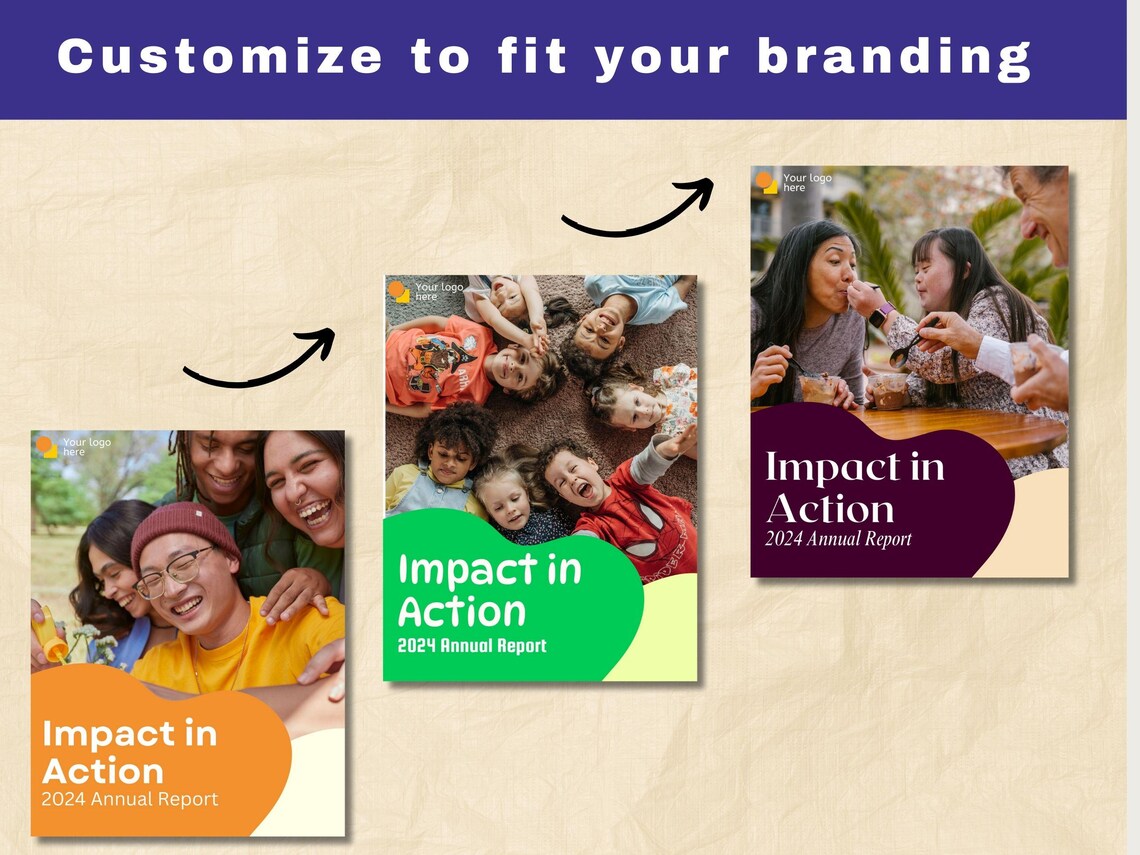 Customize to fit your branding

Your logo here

Impact in Action
2024 Annual Report

Your logo here

Impact in Action
2024 Annual Report

Your logo here

Impact in Action
2024 Annual Report